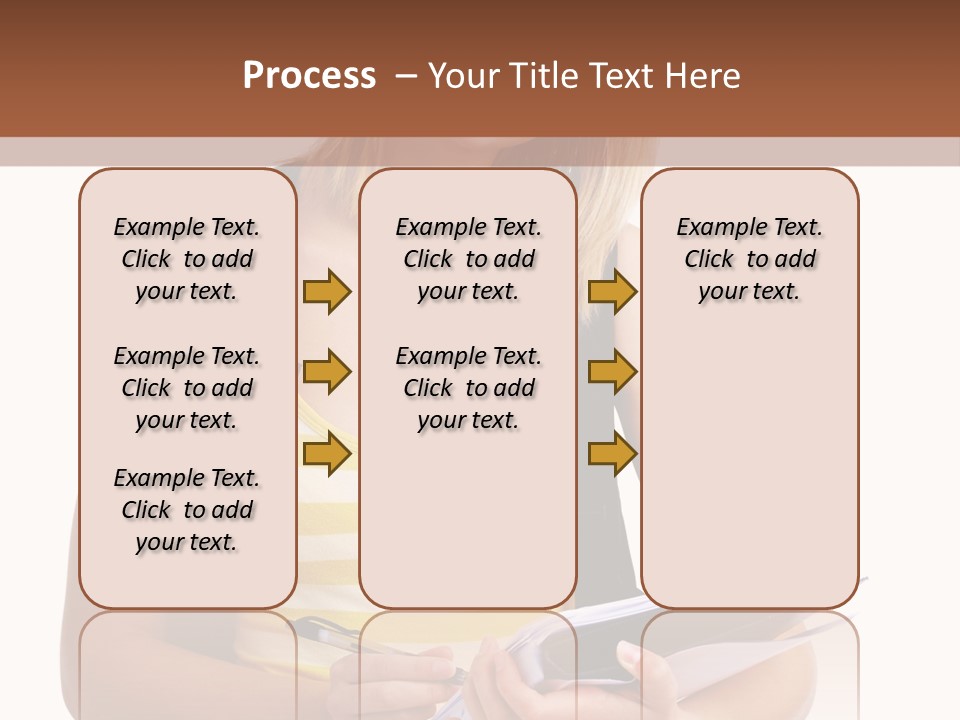 Process – Your Title Text Here

Example Text. Click to add your text.

Example Text. Click to add your text.

Example Text. Click to add your text.

Example Text. Click to add your text.

Example Text. Click to add your text.

Example Text. Click to add your text.